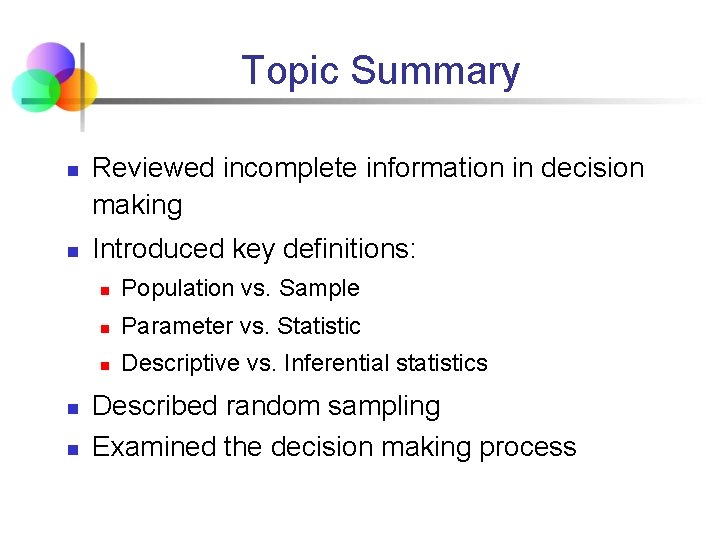 Topic Summary

- Reviewed incomplete information in decision making
- Introduced key definitions:
  - Population vs. Sample
  - Parameter vs. Statistic
  - Descriptive vs. Inferential statistics
- Described random sampling
- Examined the decision making process